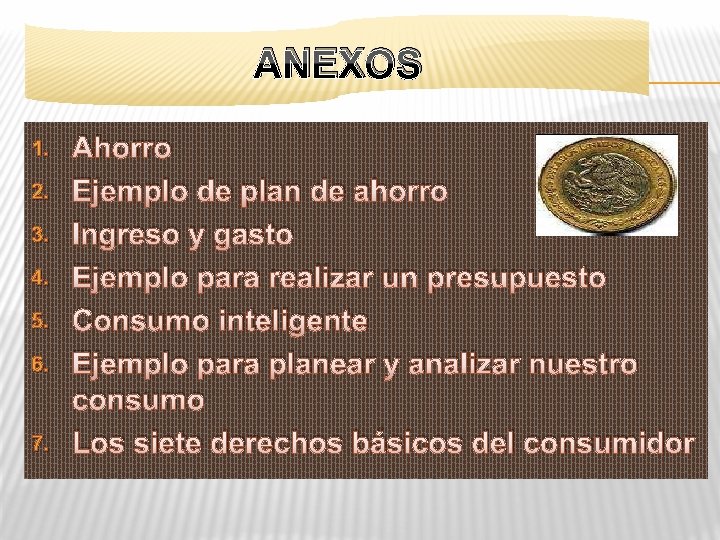 ANEXOS

1. Ahorro
2. Ejemplo de plan de ahorro
3. Ingreso y gasto
4. Ejemplo para realizar un presupuesto
5. Consumo inteligente
6. Ejemplo para planear y analizar nuestro consumo
7. Los siete derechos básicos del consumidor